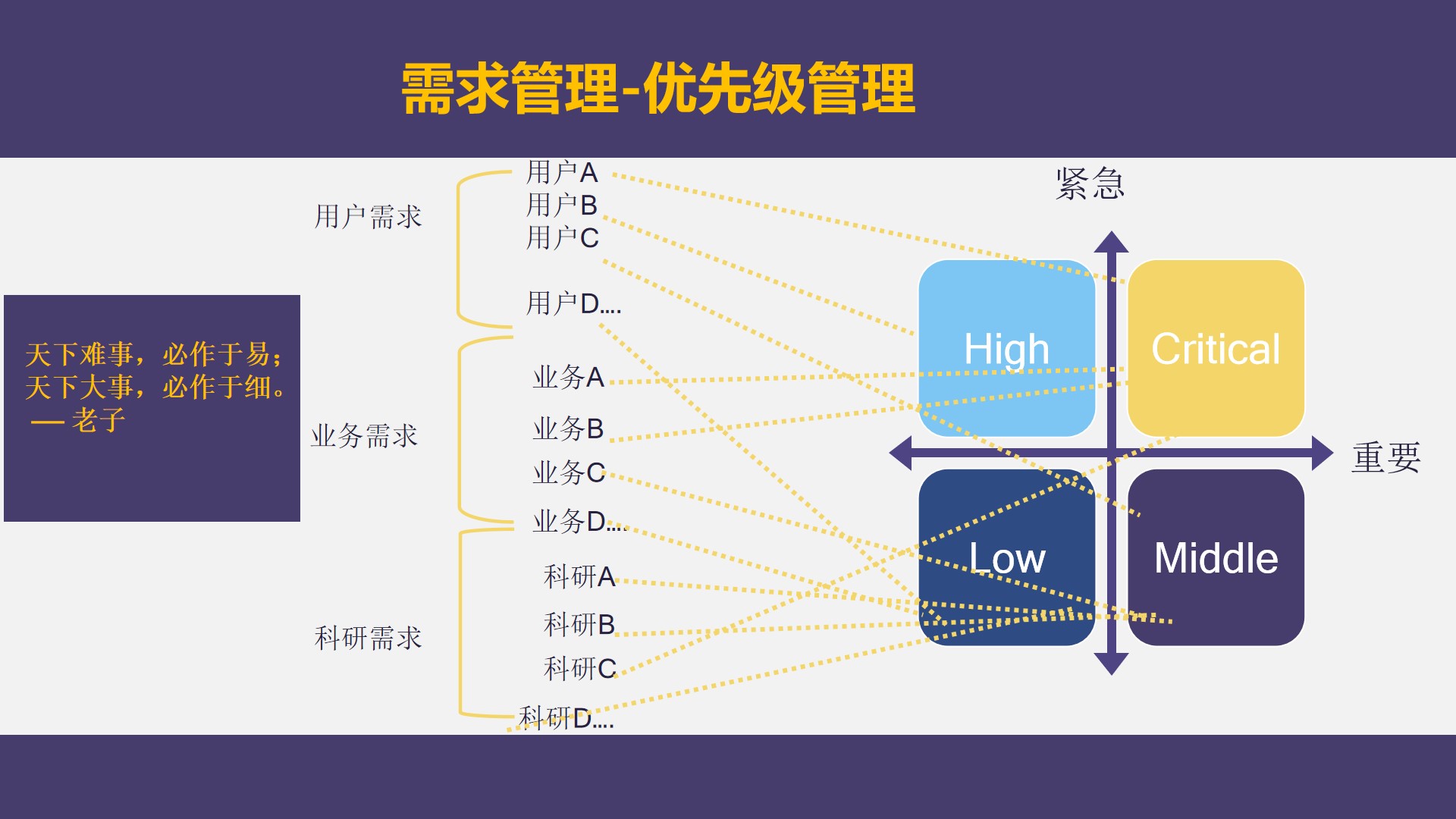 需求管理-优先级管理

天下难事，必作于易；
天下大事，必作于细。
— 老子

用户需求
用户A
用户B
用户C
用户D....

业务需求
业务A
业务B
业务C
业务D....

科研需求
科研A
科研B
科研C
科研D....

紧急
重要

High
Critical
Low
Middle